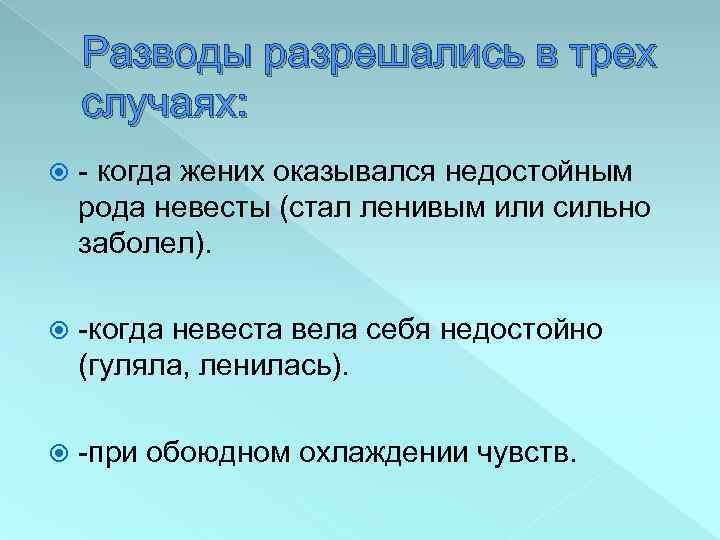 Разводы разрешались в трех случаях:

- когда жених оказывался недостойным рода невесты (стал ленивым или сильно заболел).

-когда невеста вела себя недостойно (гуляла, ленилась).

-при обоюдном охлаждении чувств.